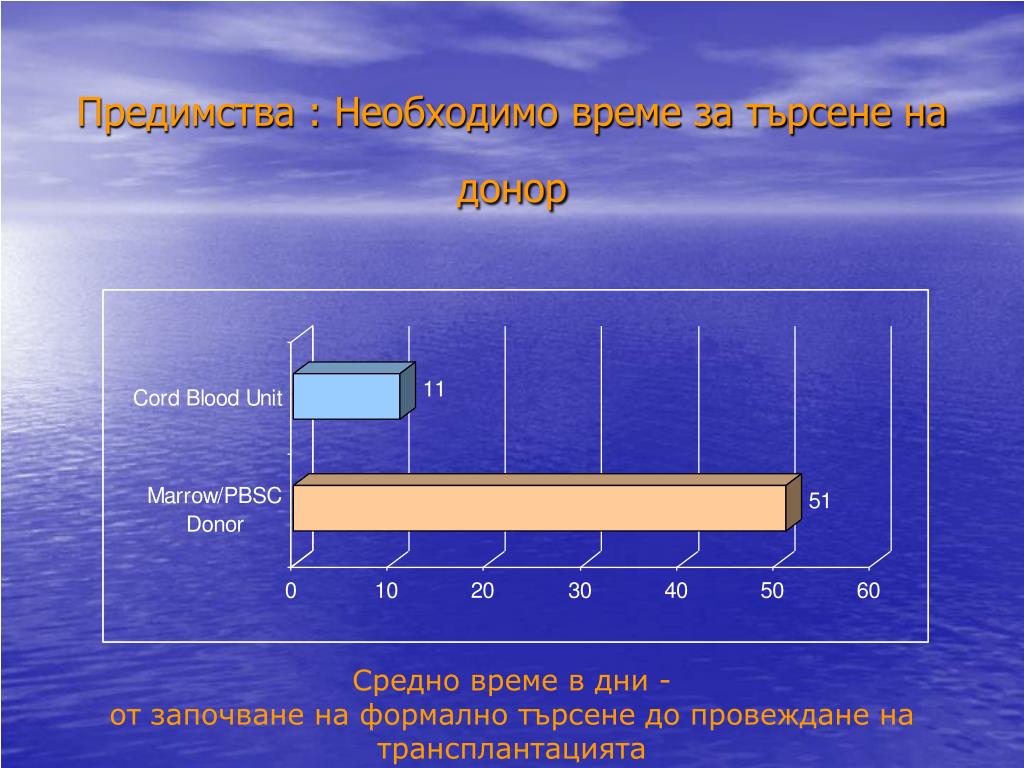 Предимства : Необходимо време за търсене на донор

Cord Blood Unit
11
Marrow/PBSC Donor
51
0
10
20
30
40
50
60

Средно време в дни -
от започване на формално търсене до провеждане на трансплантацията